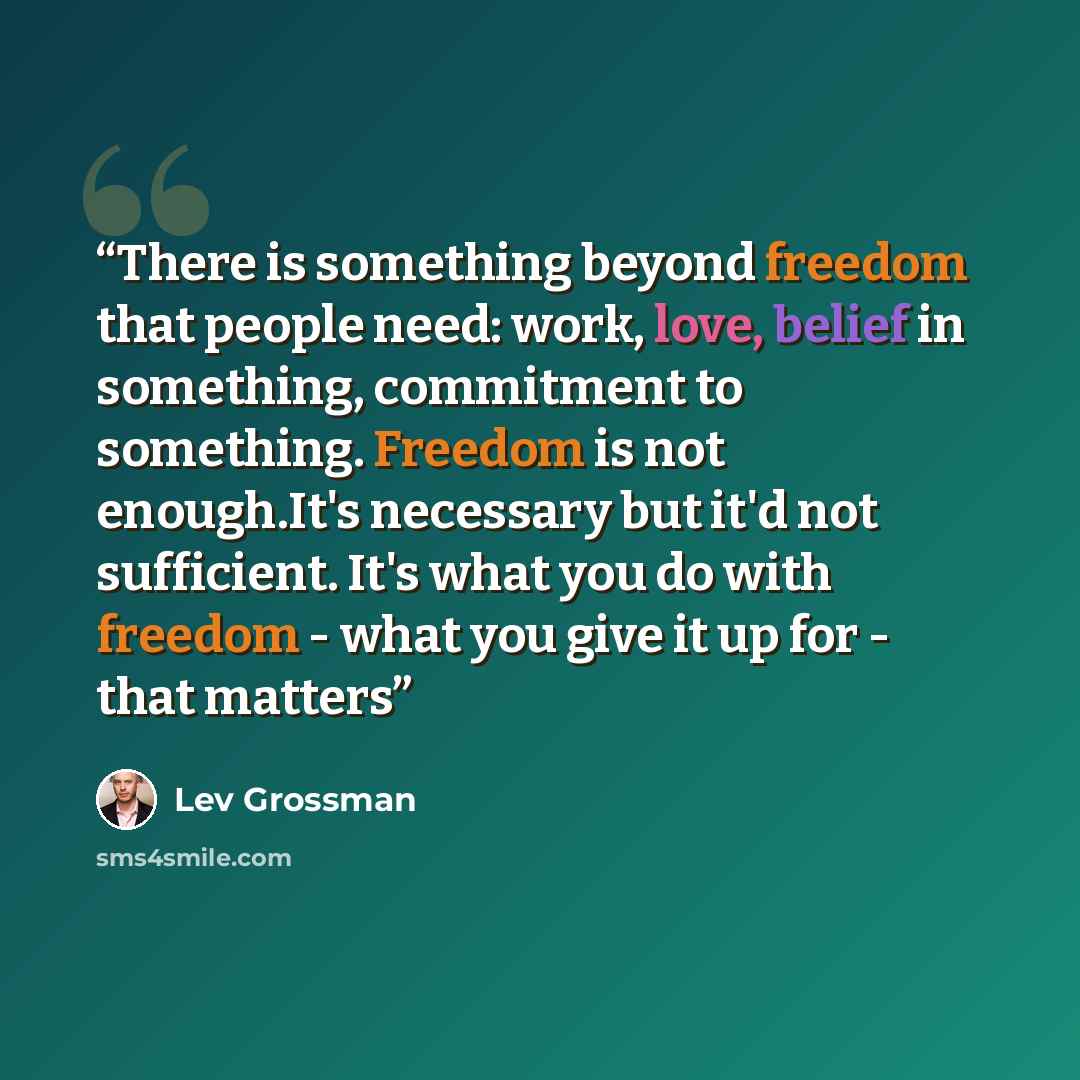 "There is something beyond freedom that people need: work, love, belief in something, commitment to something. Freedom is not enough.It's necessary but it'd not sufficient. It's what you do with freedom - what you give it up for - that matters"

Lev Grossman

sms4smile.com